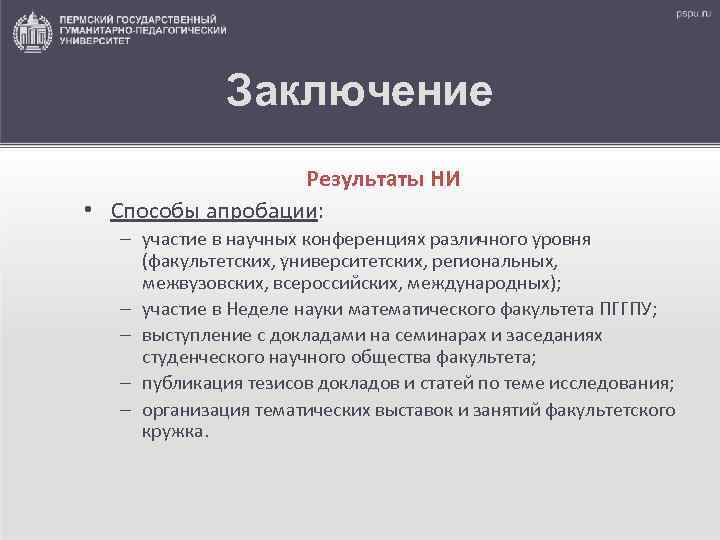 ПЕРМСКИЙ ГОСУДАРСТВЕННЫЙ ГУМАНИТАРНО-ПЕДАГОГИЧЕСКИЙ УНИВЕРСИТЕТ

pspu.ru

Заключение

Результаты НИ

• Способы апробации:
– участие в научных конференциях различного уровня (факультетских, университетских, региональных, межвузовских, всероссийских, международных);
– участие в Неделе науки математического факультета ПГГПУ;
– выступление с докладами на семинарах и заседаниях студенческого научного общества факультета;
– публикация тезисов докладов и статей по теме исследования;
– организация тематических выставок и занятий факультетского кружка.